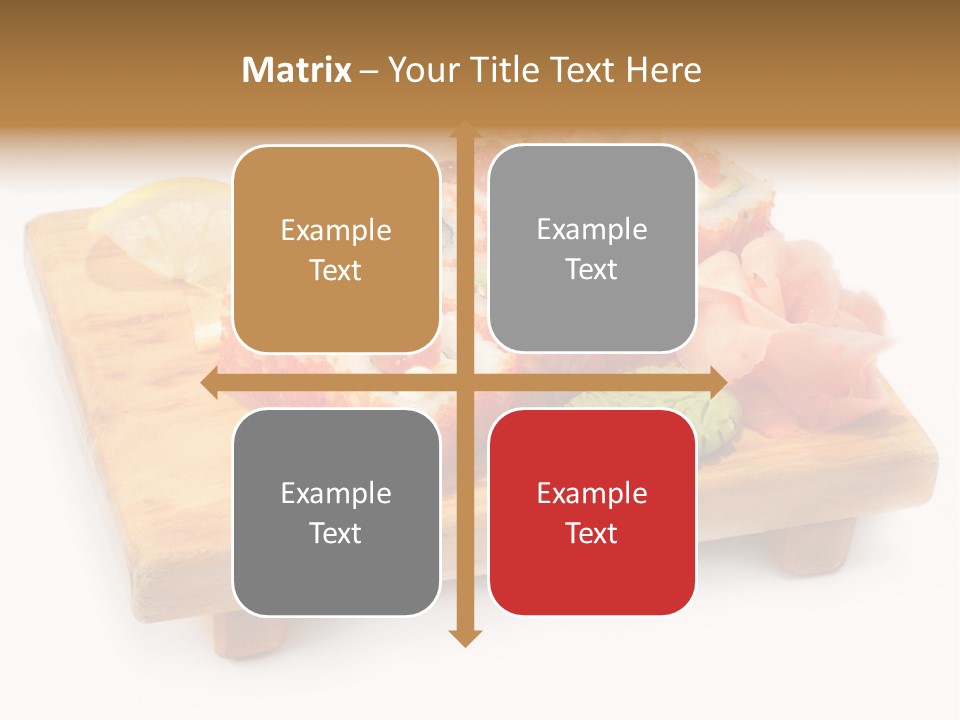 Matrix – Your Title Text Here

Example Text

Example Text

Example Text

Example Text